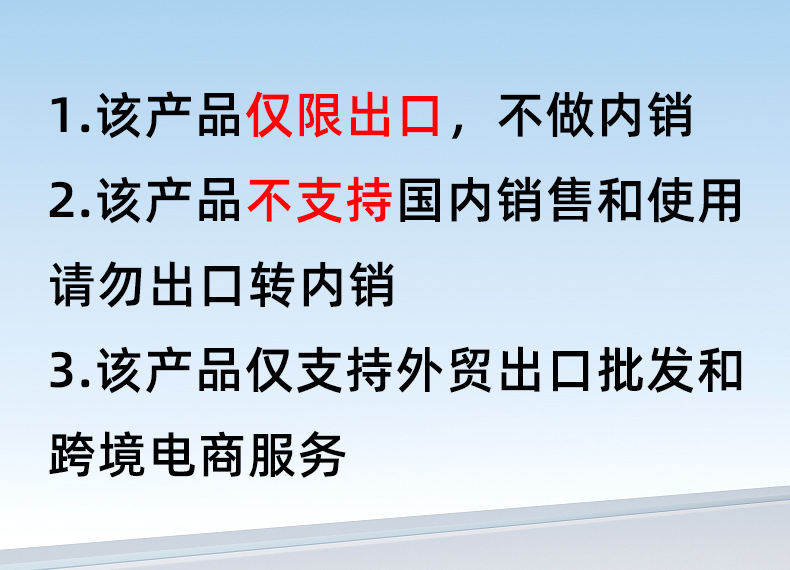 1.该产品仅限出口，不做内销
2.该产品不支持国内销售和使用请勿出口转内销
3.该产品仅支持外贸出口批发和跨境电商服务